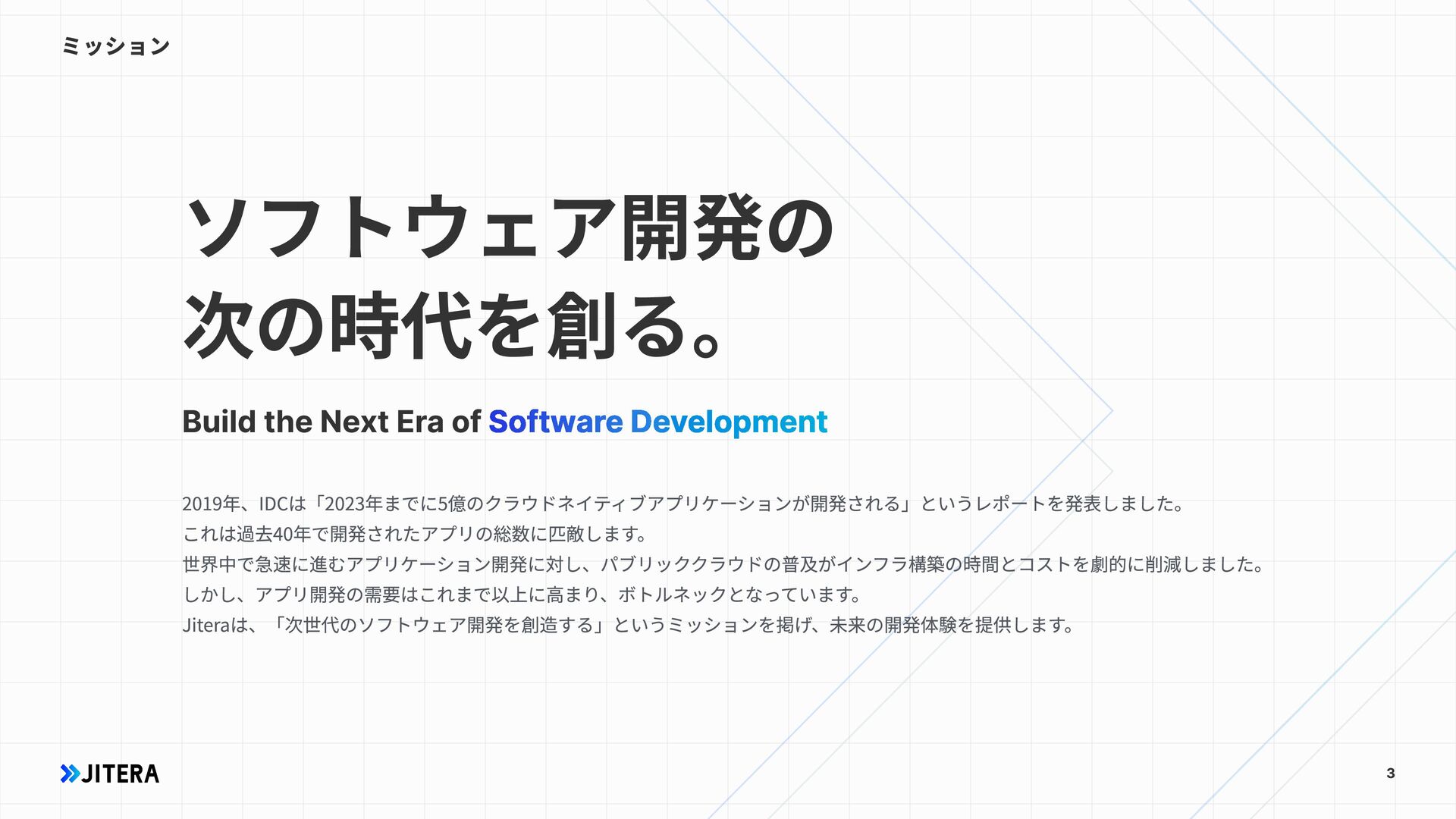 ミッション

ソフトウェア開発の
次の時代を創る。

Build the Next Era of Software Development

2019年、IDCは「2023年までに5億のクラウドネイティブアプリケーションが開発される」というレポートを発表しました。
これは過去40年で開発されたアプリの総数に匹敵します。
世界中で急速に進むアプリケーション開発に対し、パブリッククラウドの普及がインフラ構築の時間とコストを劇的に削減しました。
しかし、アプリ開発の需要はこれまで以上に高まり、ボトルネックとなっています。
Jiteraは、「次世代のソフトウェア開発を創造する」というミッションを掲げ、未来の開発体験を提供します。

JITERA

3